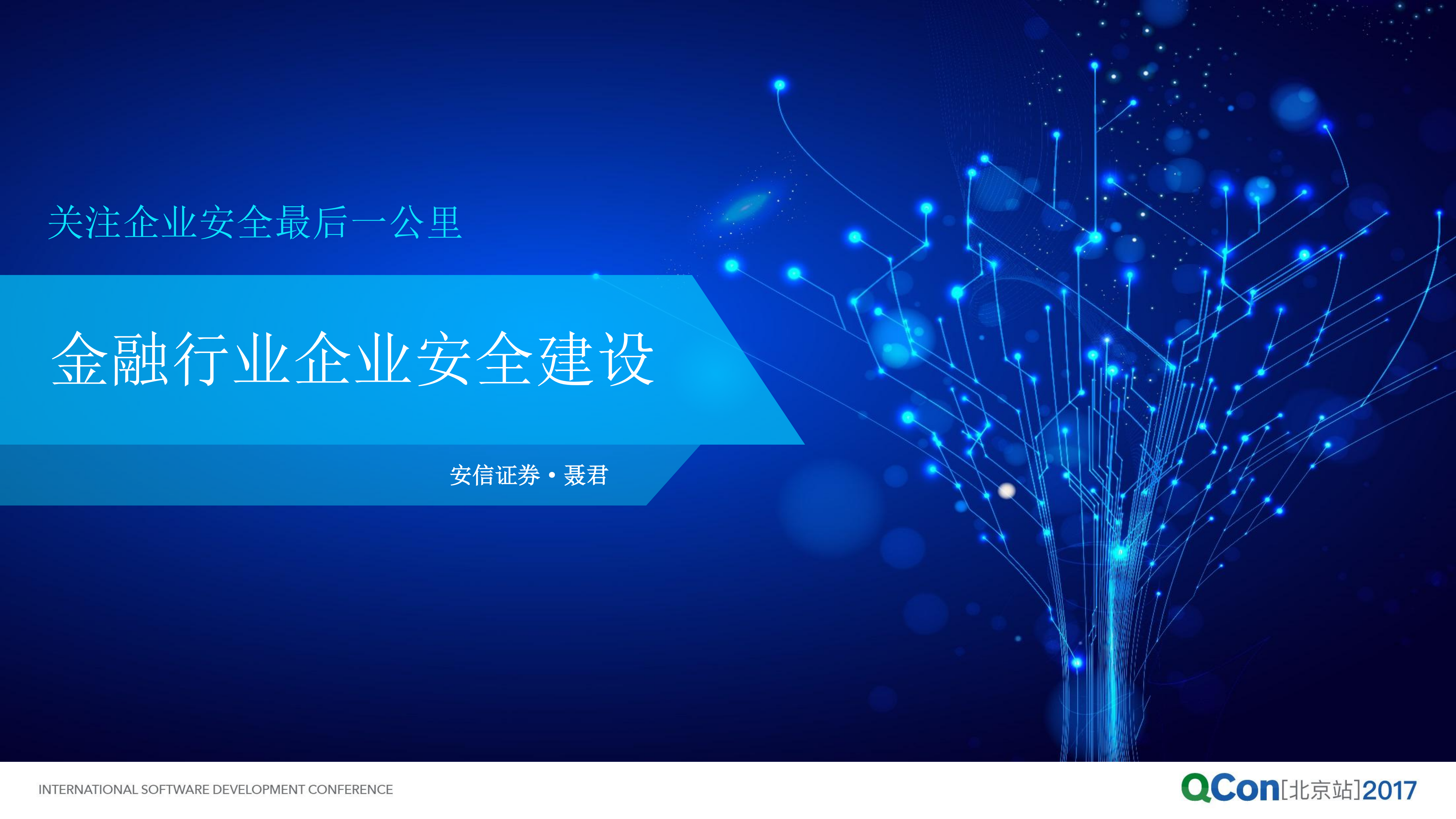 关注企业安全最后一公里

金融行业企业安全建设

安信证券 • 聂君

INTERNATIONAL SOFTWARE DEVELOPMENT CONFERENCE

QCon[北京站]2017